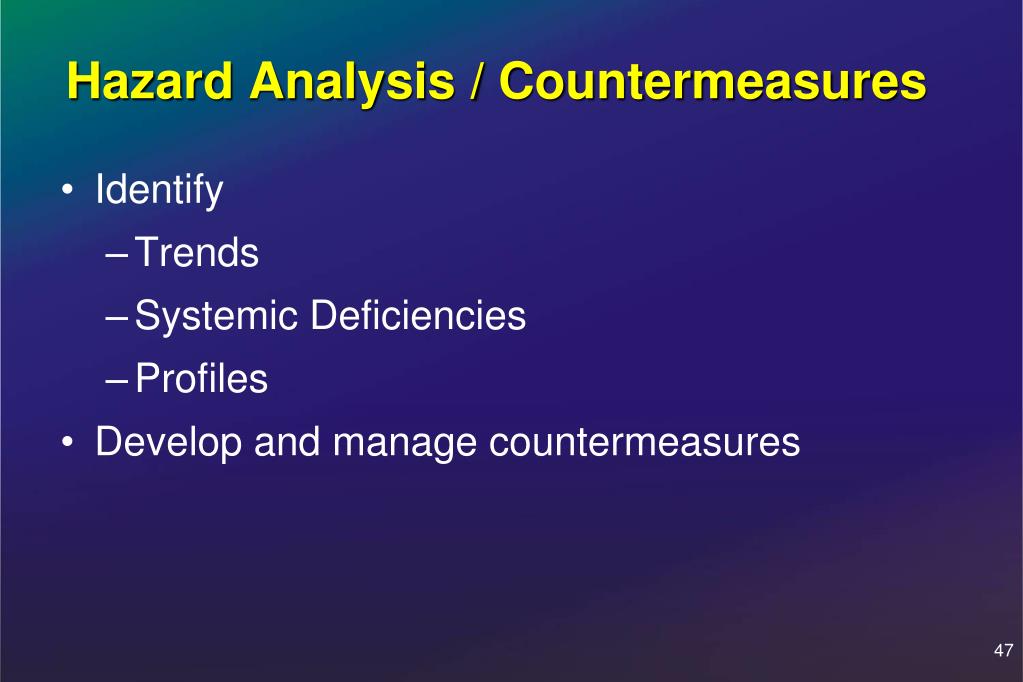 Hazard Analysis / Countermeasures

• Identify
  – Trends
  – Systemic Deficiencies
  – Profiles
• Develop and manage countermeasures

47